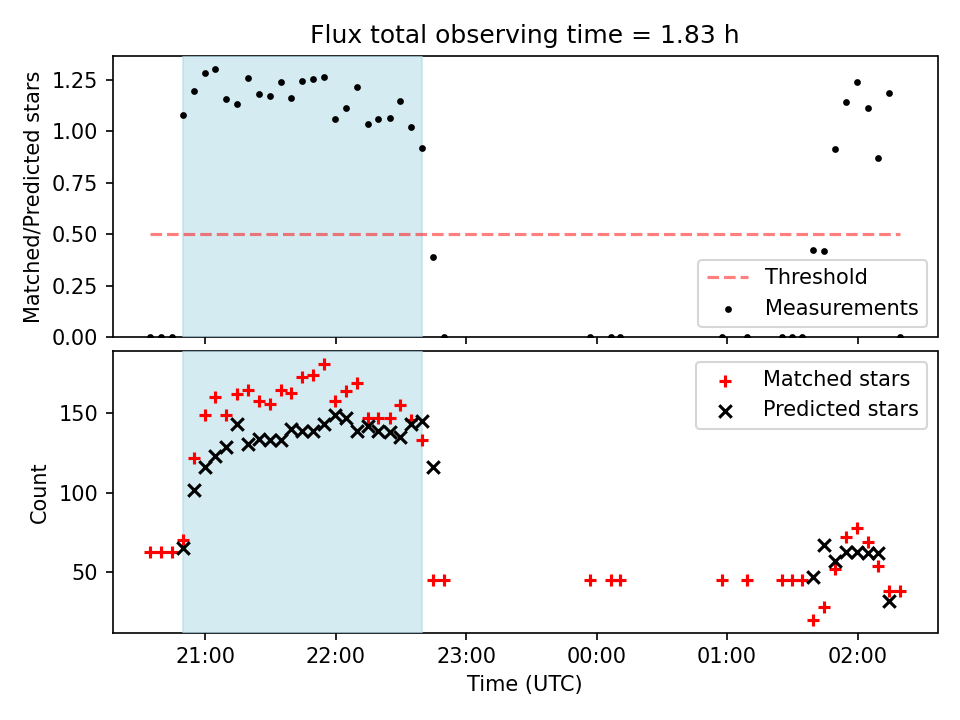 Flux total observing time = 1.83 h

Matched/Predicted stars

1.25
1.00
0.75
0.50
0.25
0.00

Threshold
Measurements

Count

150
100
50

Matched stars
Predicted stars

21:00
22:00
23:00
00:00
01:00
02:00

Time (UTC)